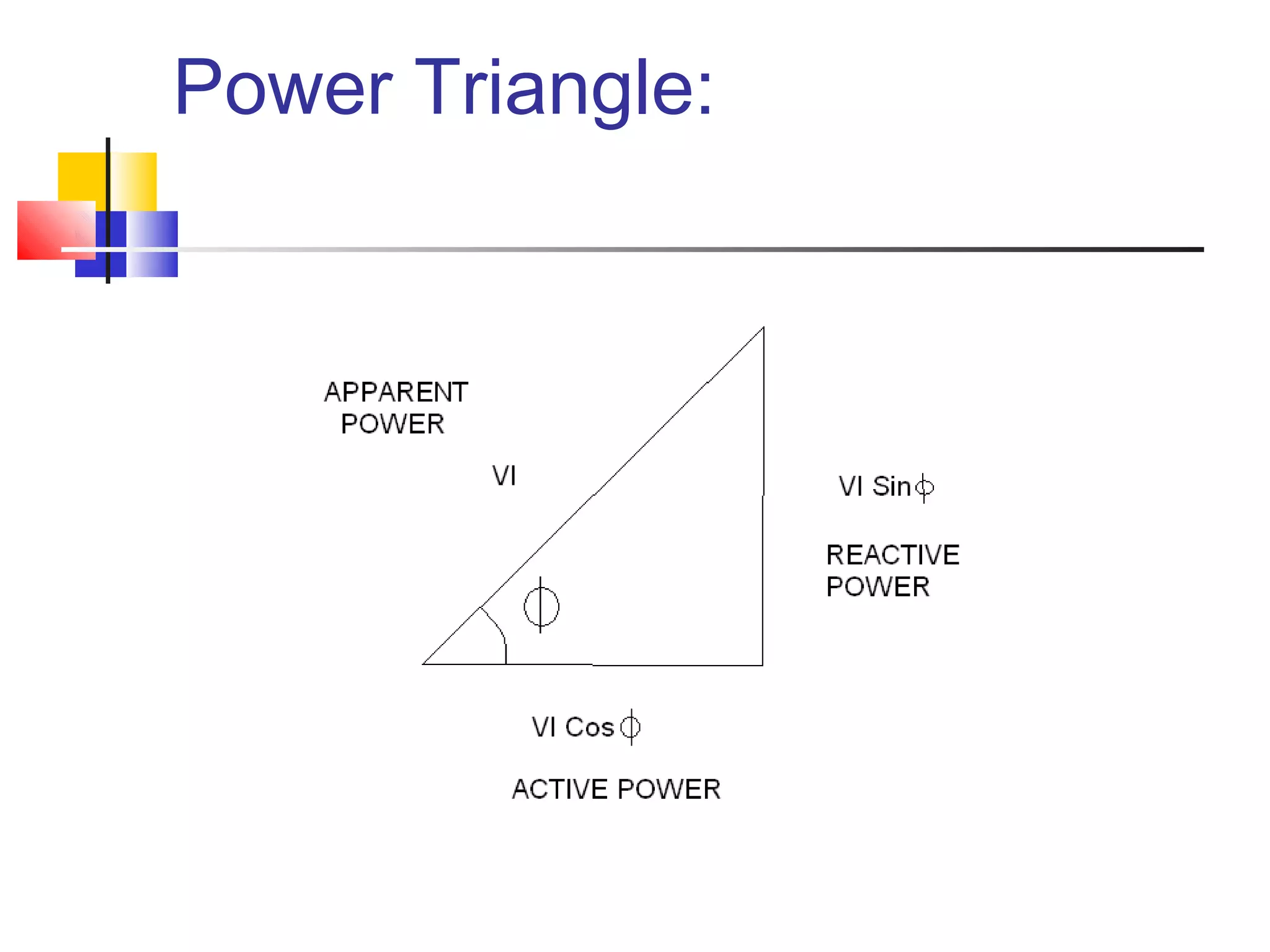 Power Triangle:

APPARENT POWER

VI

VI Sin$\phi$

REACTIVE POWER

$\phi$

VI Cos$\phi$

ACTIVE POWER